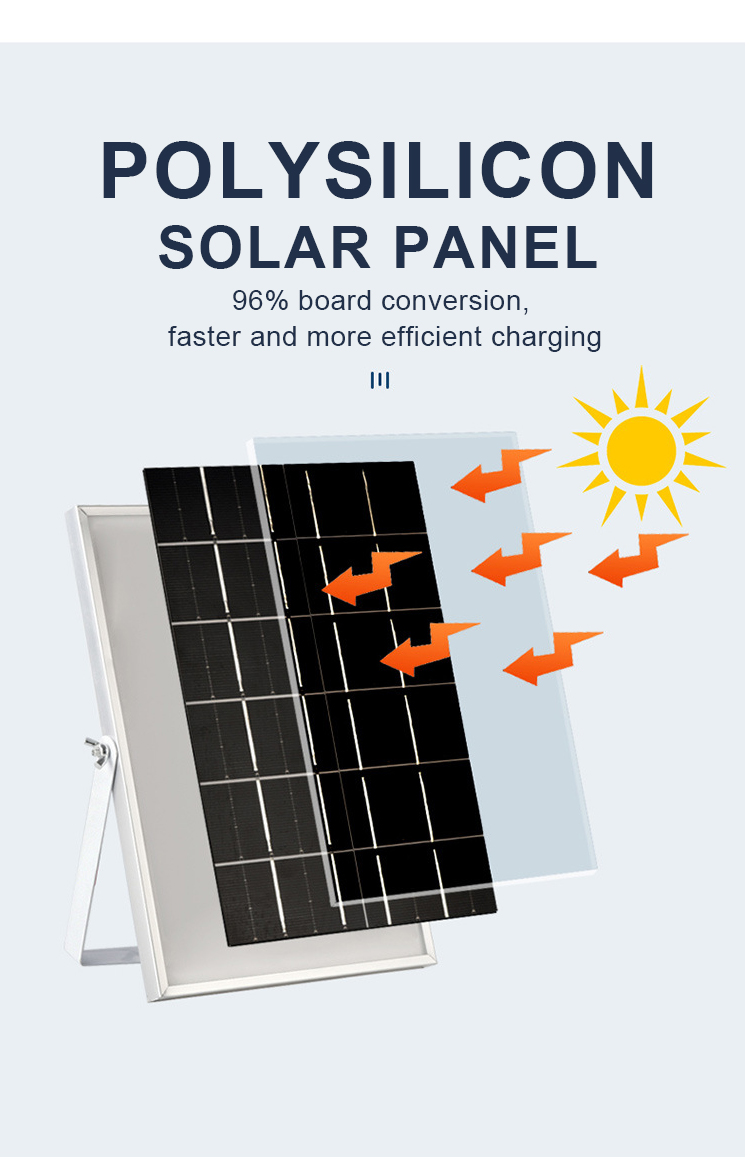 POLYSILICON
SOLAR PANEL
96% board conversion,
faster and more efficient charging